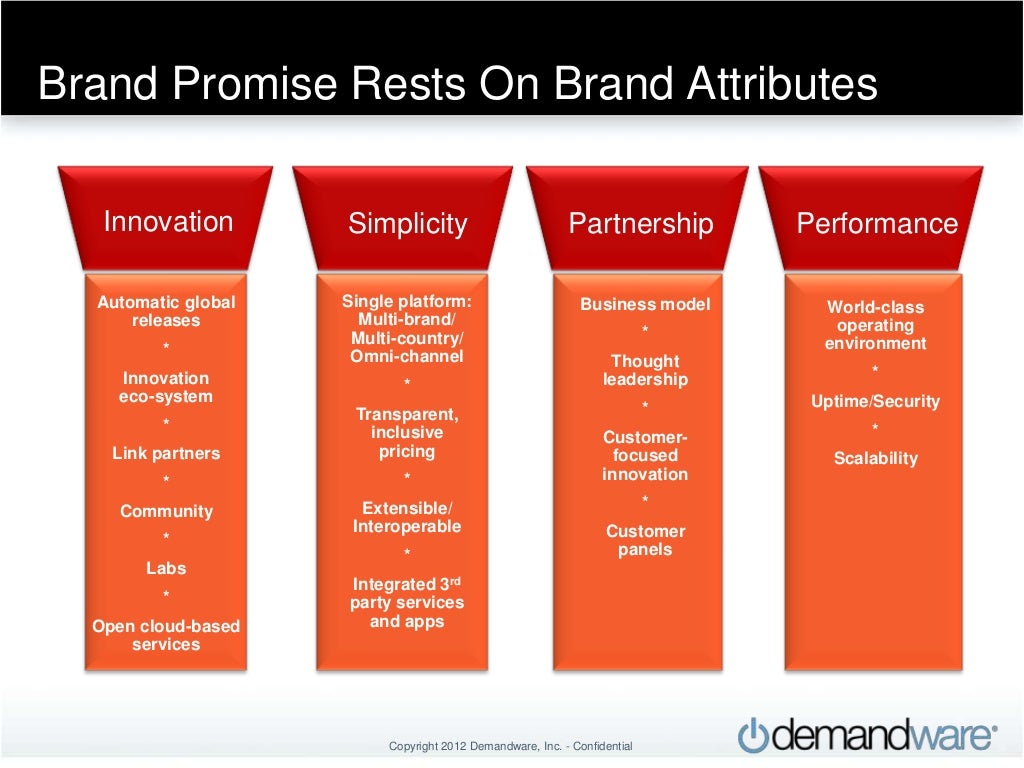 Brand Promise Rests On Brand Attributes

Innovation

Automatic global releases
*
Innovation eco-system
*
Link partners
*
Community
*
Labs
*
Open cloud-based services

Simplicity

Single platform: Multi-brand/ Multi-country/ Omni-channel
*
Transparent, inclusive pricing
*
Extensible/ Interoperable
*
Integrated 3$^{rd}$ party services and apps

Partnership

Business model
*
Thought leadership
*
Customer-focused innovation
*
Customer panels

Performance

World-class operating environment
*
Uptime/Security
*
Scalability

Copyright 2012 Demandware, Inc. - Confidential

demandware®